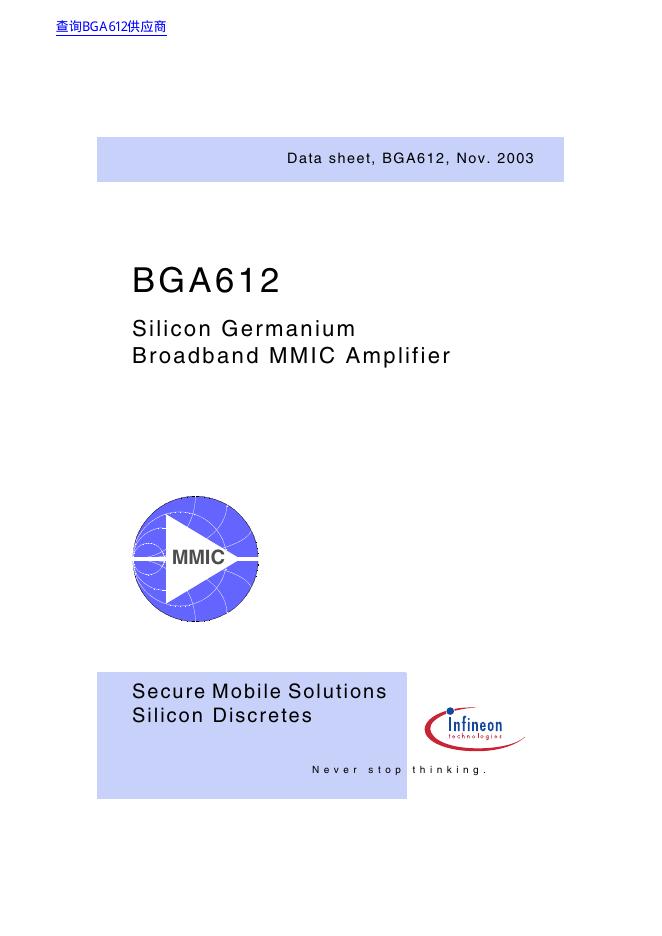 查询BGA612供应商

Data sheet, BGA612, Nov. 2003

BGA612

Silicon Germanium
Broadband MMIC Amplifier

MMIC

Secure Mobile Solutions
Silicon Discretes

Infineon
technologies

Never stop thinking.